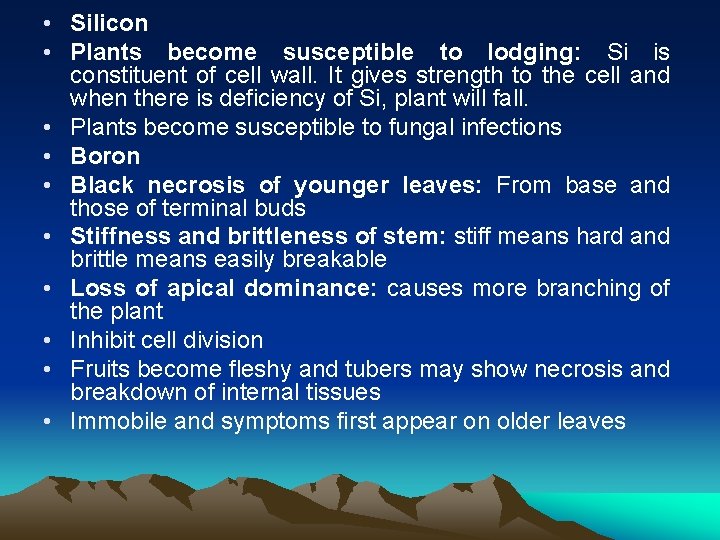 • Silicon
• Plants become susceptible to lodging: Si is constituent of cell wall. It gives strength to the cell and when there is deficiency of Si, plant will fall.
• Plants become susceptible to fungal infections
• Boron
• Black necrosis of younger leaves: From base and those of terminal buds
• Stiffness and brittleness of stem: stiff means hard and brittle means easily breakable
• Loss of apical dominance: causes more branching of the plant
• Inhibit cell division
• Fruits become fleshy and tubers may show necrosis and breakdown of internal tissues
• Immobile and symptoms first appear on older leaves